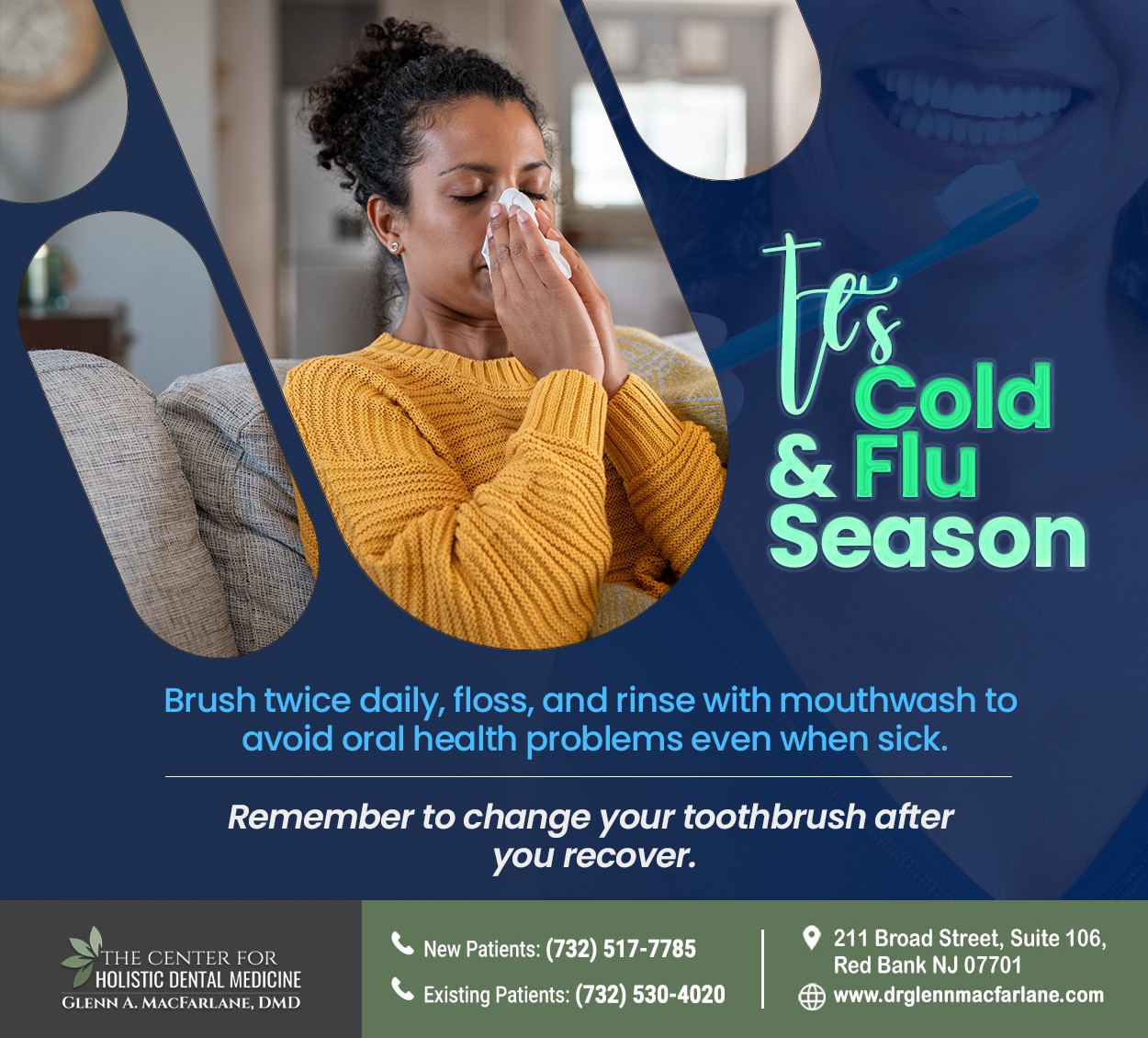 It's Cold & Flu Season

Brush twice daily, floss, and rinse with mouthwash to avoid oral health problems even when sick.

Remember to change your toothbrush after you recover.

THE CENTER FOR HOLISTIC DENTAL MEDICINE
GLENN A. MACFARLANE, DMD

New Patients: (732) 517-7785
Existing Patients: (732) 530-4020

211 Broad Street, Suite 106, Red Bank NJ 07701
www.drglennmacfarlane.com